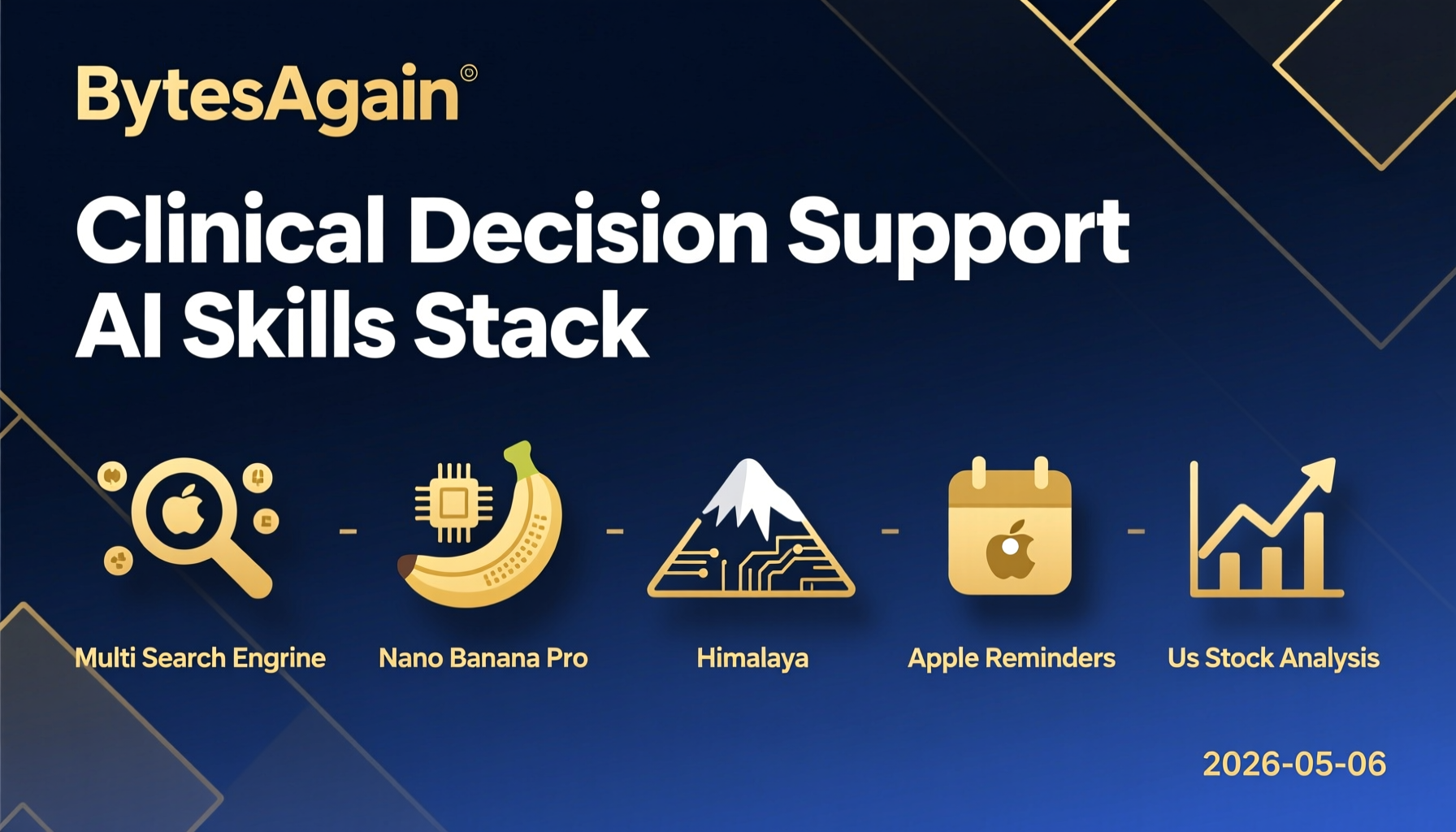 BytesAgain®

Clinical Decision Support AI Skills Stack

Multi Search Engrine - Nano Banana Pro - Himalaya - Apple Reminders - Us Stock Analysis

2026-05-06